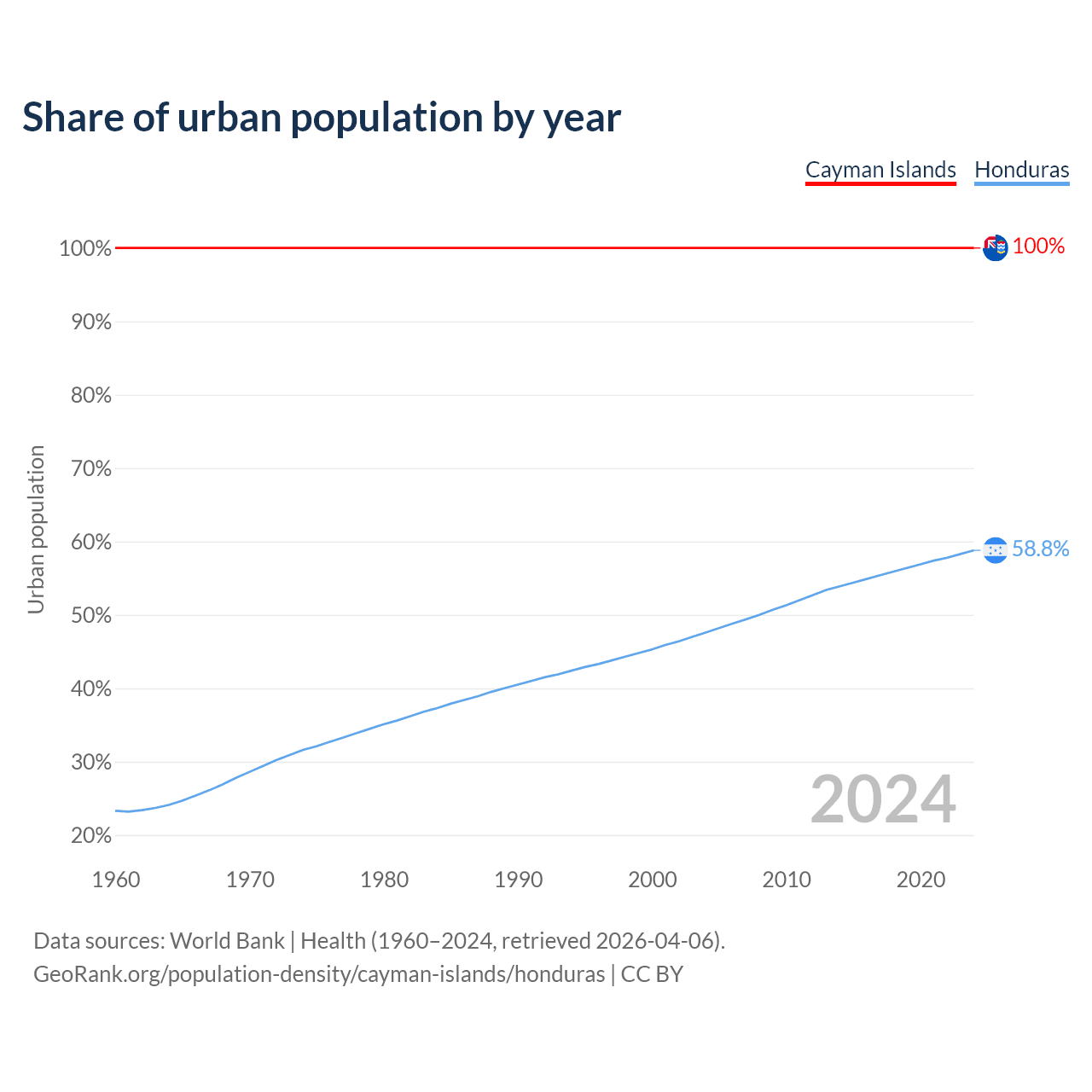 Share of urban population by year

Cayman Islands Honduras

100%
90%
80%
70%
60%
50%
40%
30%
20%

Urban population

100%
58.8%

2024

1960 1970 1980 1990 2000 2010 2020

Data sources: World Bank | Health (1960–2024, retrieved 2026-04-06).
GeoRank.org/population-density/cayman-islands/honduras | CC BY